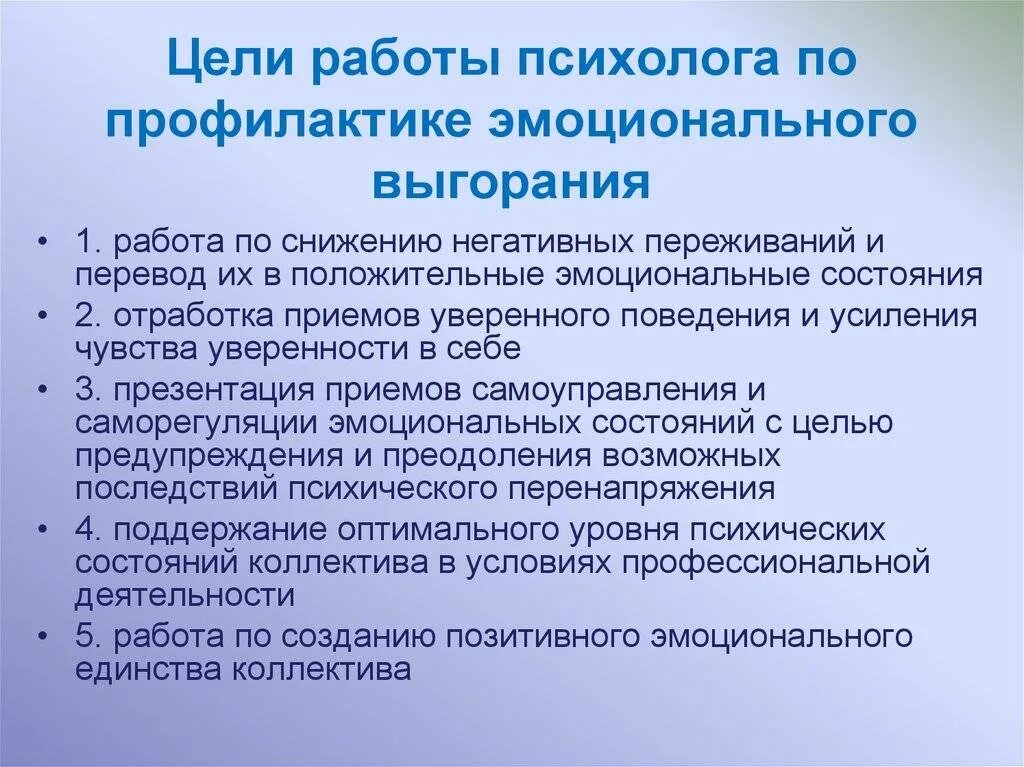 Цели работы психолога по профилактике эмоционального выгорания

• 1. работа по снижению негативных переживаний и перевод их в положительные эмоциональные состояния
• 2. отработка приемов уверенного поведения и усиления чувства уверенности в себе
• 3. презентация приемов самоуправления и саморегуляции эмоциональных состояний с целью предупреждения и преодоления возможных последствий психического перенапряжения
• 4. поддержание оптимального уровня психических состояний коллектива в условиях профессиональной деятельности
• 5. работа по созданию позитивного эмоционального единства коллектива